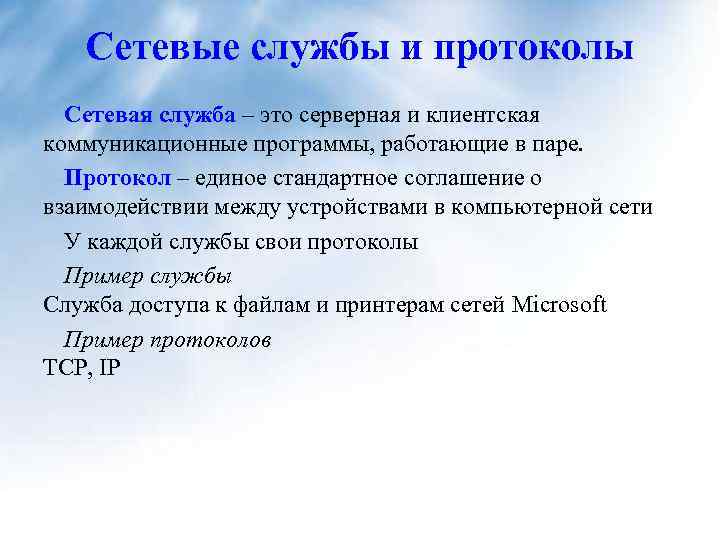 Сетевые службы и протоколы

Сетевая служба – это серверная и клиентская коммуникационные программы, работающие в паре.

Протокол – единое стандартное соглашение о взаимодействии между устройствами в компьютерной сети

У каждой службы свои протоколы

Пример службы
Служба доступа к файлам и принтерам сетей Microsoft

Пример протоколов
TCP, IP